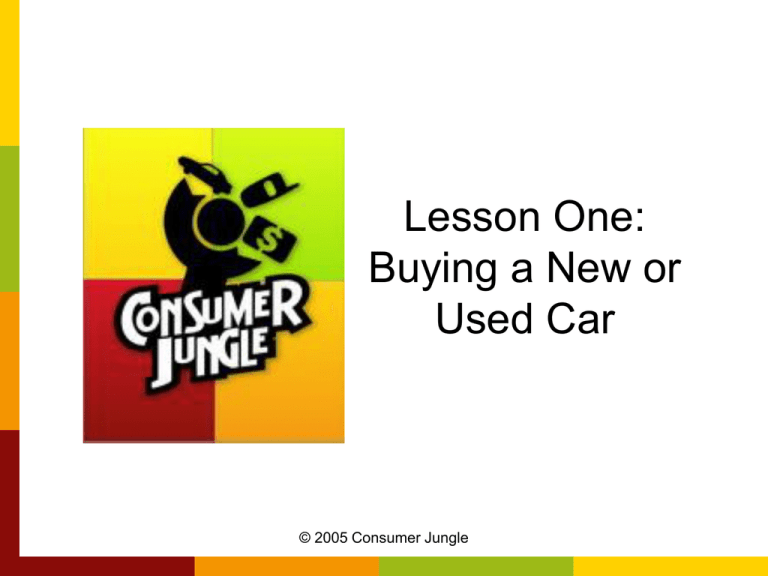 $
CONSUMER JUNGLE

Lesson One: Buying a New or Used Car

© 2005 Consumer Jungle